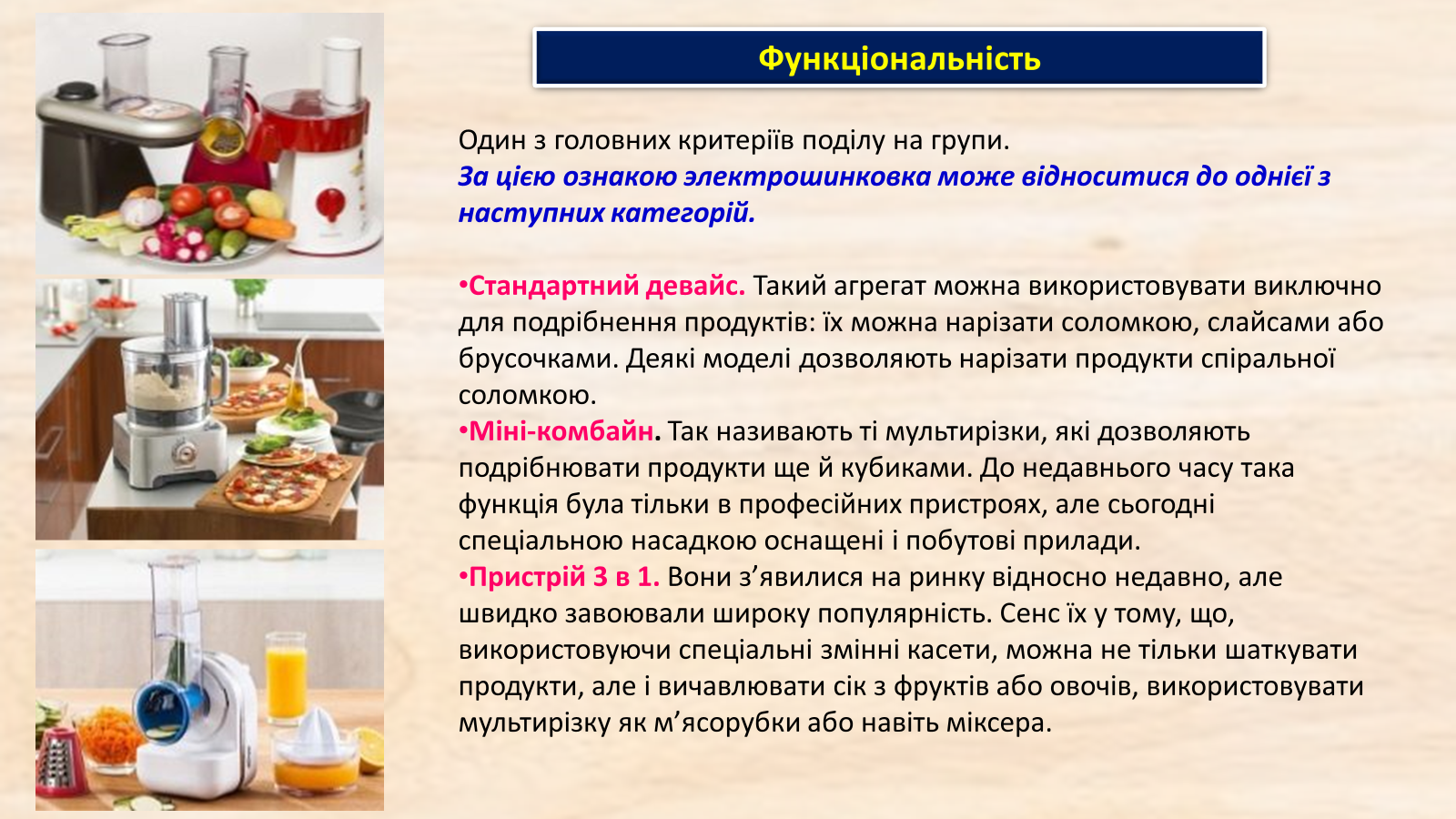 Функціональність

Один з головних критеріїв поділу на групи.
За цією ознакою электрошинковка може відноситися до однієї з наступних категорій.

•Стандартний девайс. Такий агрегат можна використовувати виключно для подрібнення продуктів: їх можна нарізати соломкою, слайсами або брусочками. Деякі моделі дозволяють нарізати продукти спіральної соломкою.
•Міні-комбайн. Так називають ті мультирізки, які дозволяють подрібнювати продукти ще й кубиками. До недавнього часу така функція була тільки в професійних пристроях, але сьогодні спеціальною насадкою оснащені і побутові прилади.
•Пристрій 3 в 1. Вони з’явилися на ринку відносно недавно, але швидко завоювали широку популярність. Сенс їх у тому, що, використовуючи спеціальні змінні касети, можна не тільки шаткувати продукти, але і вичавлювати сік з фруктів або овочів, використовувати мультирізку як м’ясорубки або навіть міксера.